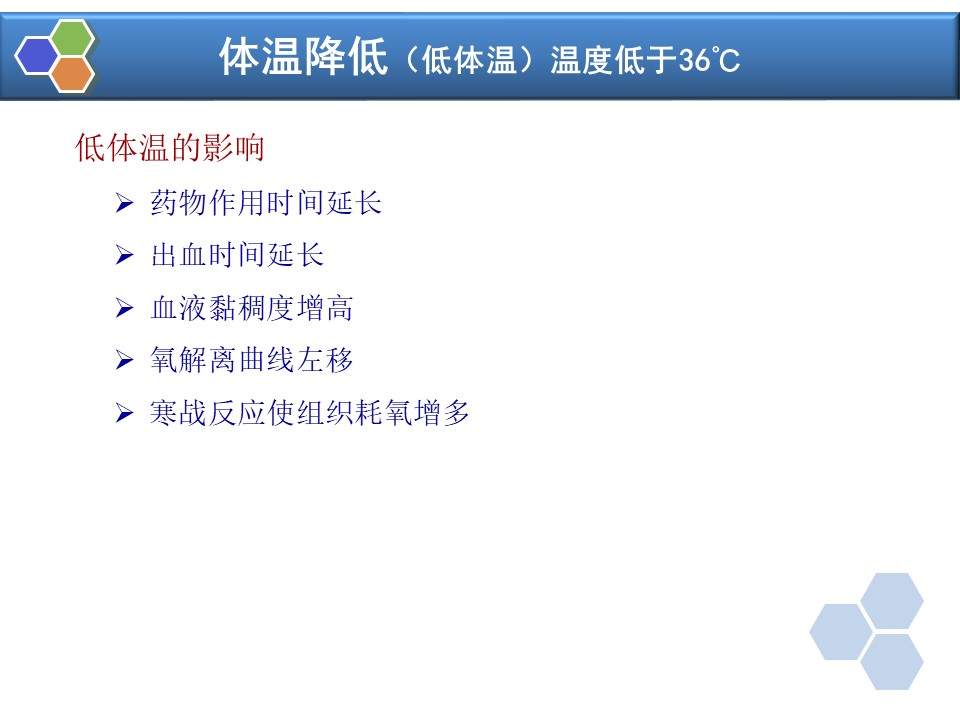 体温降低（低体温）温度低于36℃

低体温的影响

➢ 药物作用时间延长
➢ 出血时间延长
➢ 血液黏稠度增高
➢ 氧解离曲线左移
➢ 寒战反应使组织耗氧增多